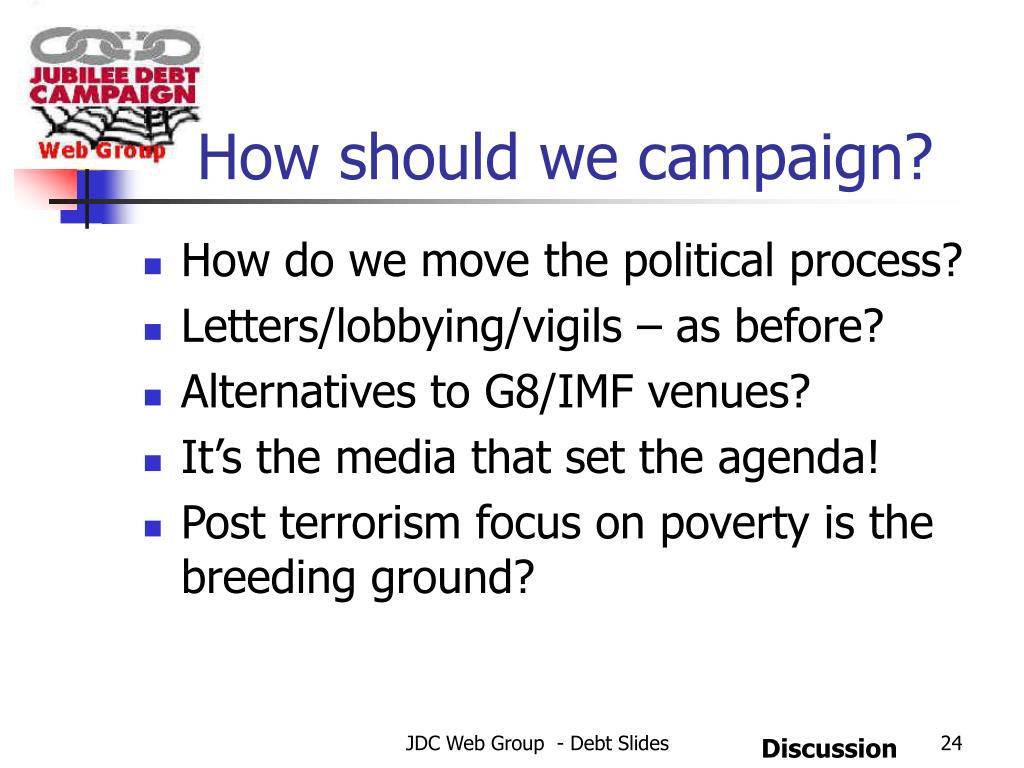 JUBILEE DEBT CAMPAIGN
Web Group

How should we campaign?

- How do we move the political process?
- Letters/lobbying/vigils – as before?
- Alternatives to G8/IMF venues?
- It's the media that set the agenda!
- Post terrorism focus on poverty is the breeding ground?

JDC Web Group - Debt Slides

Discussion

24